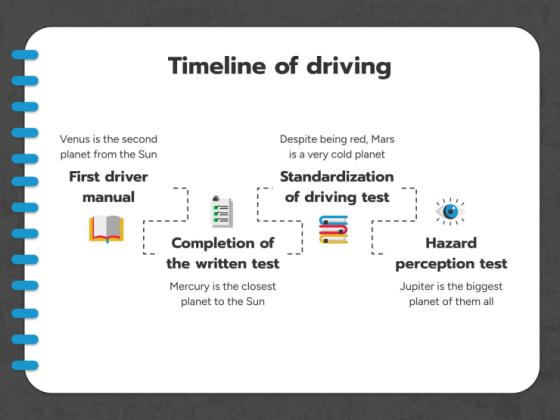 Timeline of driving

Venus is the second planet from the Sun

First driver manual

Completion of the written test

Mercury is the closest planet to the Sun

Despite being red, Mars is a very cold planet

Standardization of driving test

Hazard perception test

Jupiter is the biggest planet of them all